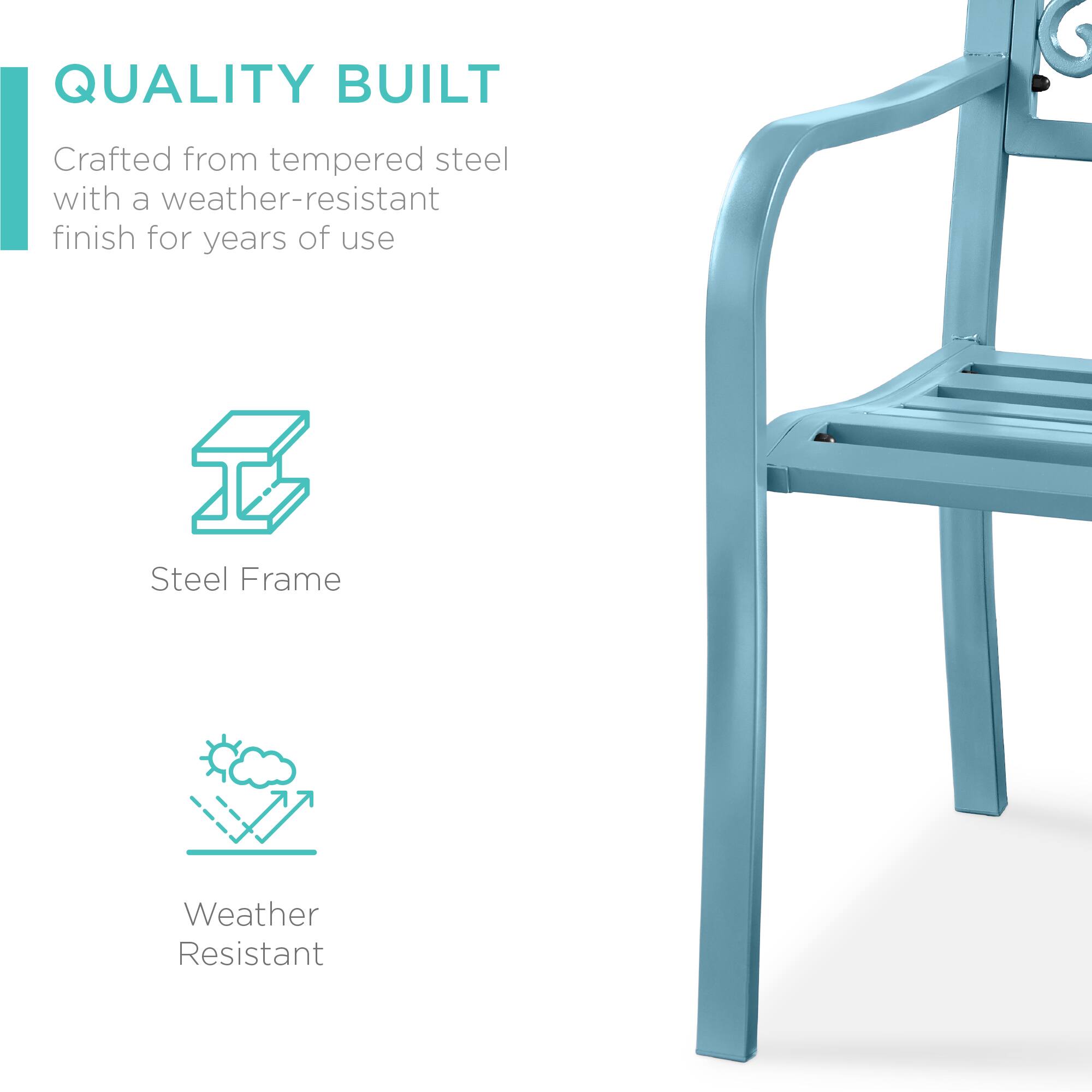 QUALITY BUILT

Crafted from tempered steel with a weather-resistant finish for years of use

Steel Frame

Weather Resistant